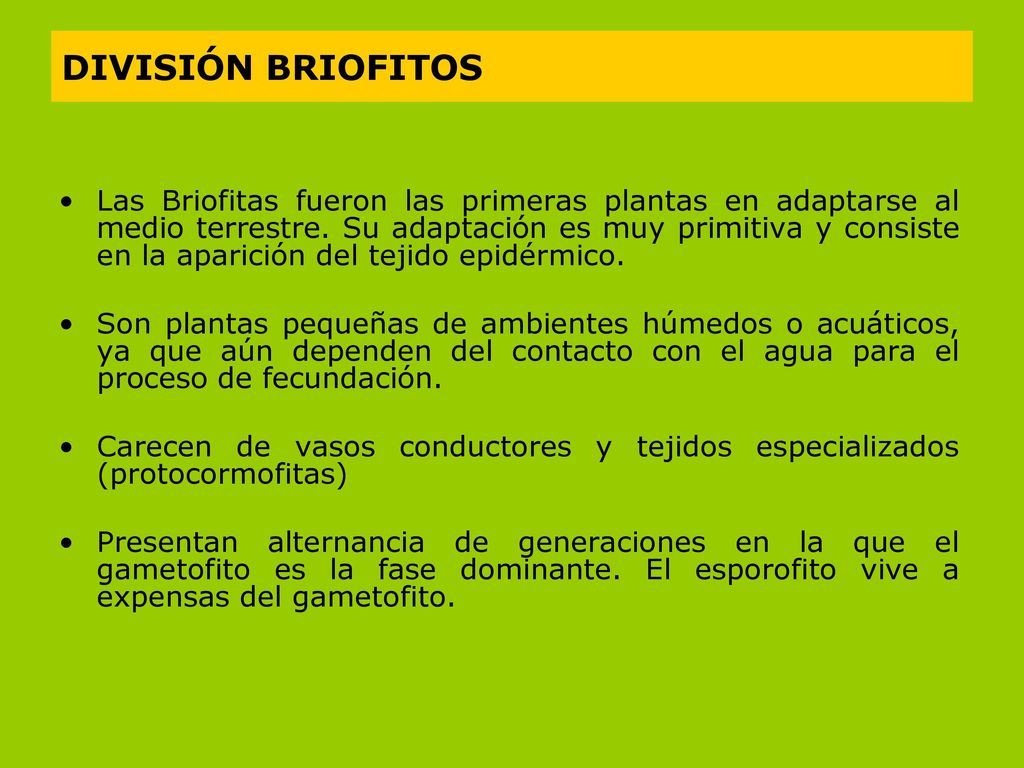 DIVISIÓN BRIOFITOS

• Las Briofitas fueron las primeras plantas en adaptarse al medio terrestre. Su adaptación es muy primitiva y consiste en la aparición del tejido epidérmico.

• Son plantas pequeñas de ambientes húmedos o acuáticos, ya que aún dependen del contacto con el agua para el proceso de fecundación.

• Carecen de vasos conductores y tejidos especializados (protocormofitas)

• Presentan alternancia de generaciones en la que el gametofito es la fase dominante. El esporofito vive a expensas del gametofito.